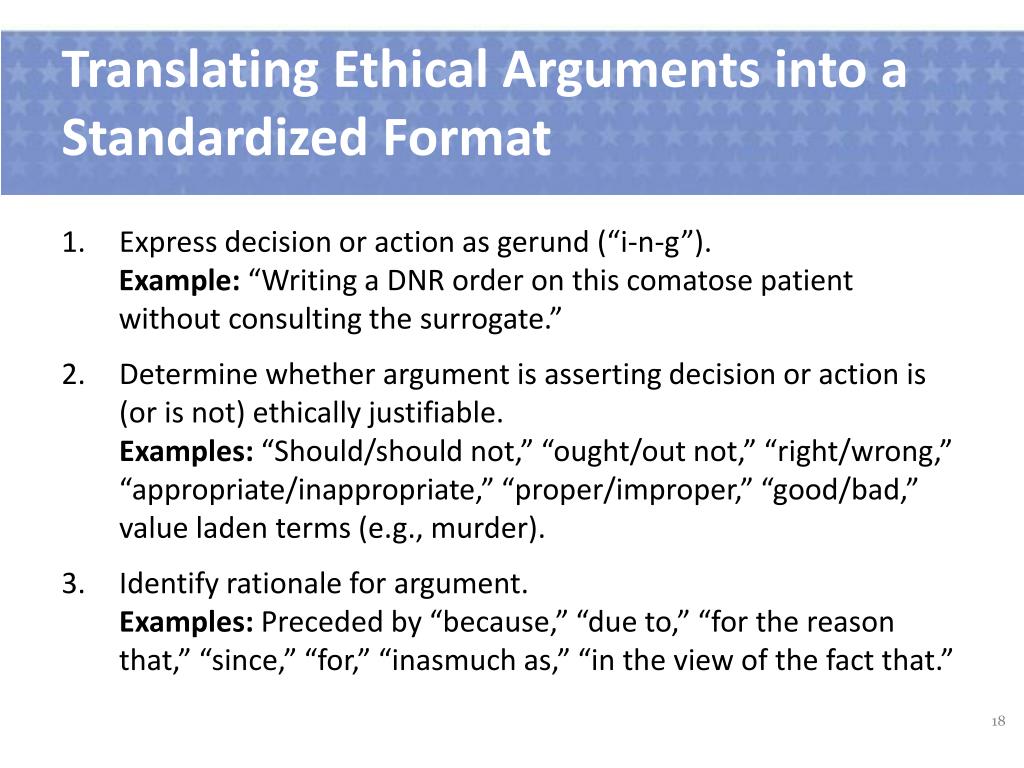 Translating Ethical Arguments into a Standardized Format

1. Express decision or action as gerund (“i-n-g”).
Example: “Writing a DNR order on this comatose patient without consulting the surrogate.”

2. Determine whether argument is asserting decision or action is (or is not) ethically justifiable.
Examples: “Should/should not,” “ought/out not,” “right/wrong,” “appropriate/inappropriate,” “proper/improper,” “good/bad,” value laden terms (e.g., murder).

3. Identify rationale for argument.
Examples: Preceded by “because,” “due to,” “for the reason that,” “since,” “for,” “inasmuch as,” “in the view of the fact that.”

18